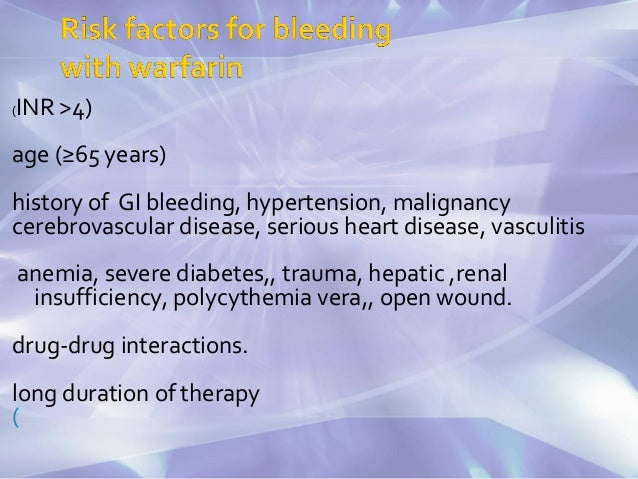 Risk factors for bleeding with warfarin

(INR >4)

age (≥65 years)

history of GI bleeding, hypertension, malignancy cerebrovascular disease, serious heart disease, vasculitis

anemia, severe diabetes,, trauma, hepatic ,renal insufficiency, polycythemia vera,, open wound.

drug-drug interactions.

long duration of therapy
(